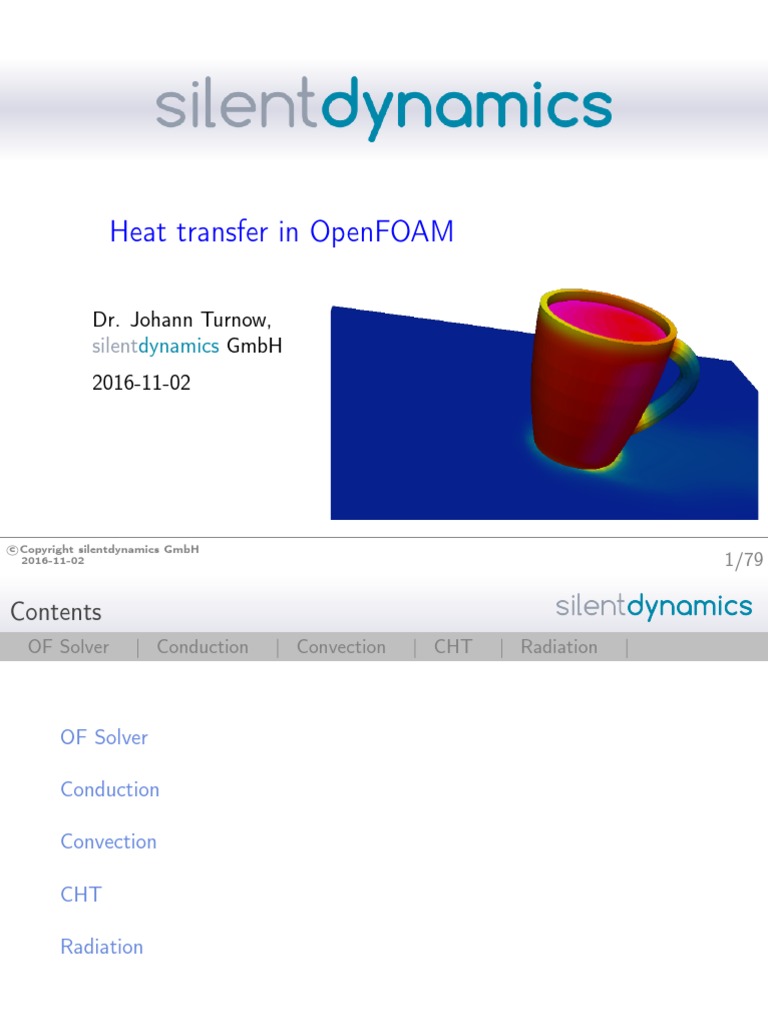 silentdynamics

Heat transfer in OpenFOAM

Dr. Johann Turnow, silentdynamics GmbH

2016-11-02

©Copyright silentdynamics GmbH
2016-11-02

1/79

Contents

silentdynamics

OF Solver | Conduction | Convection | CHT | Radiation |

OF Solver

Conduction

Convection

CHT

Radiation